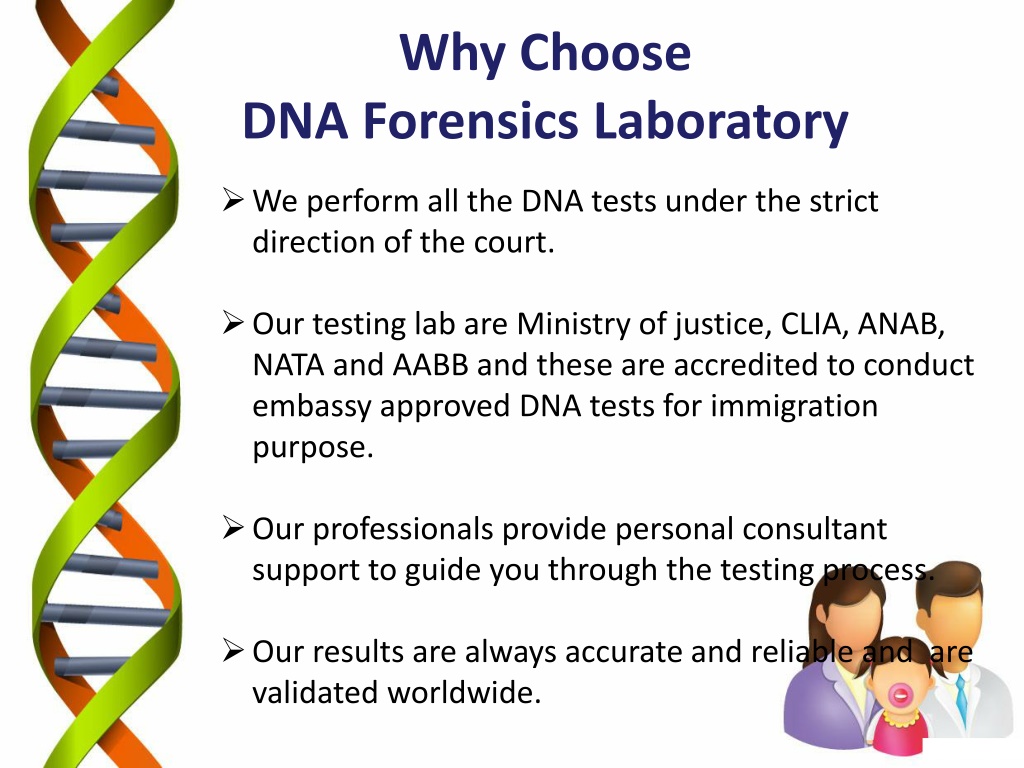 Why Choose
DNA Forensics Laboratory

➢ We perform all the DNA tests under the strict direction of the court.

➢ Our testing lab are Ministry of justice, CLIA, ANAB, NATA and AABB and these are accredited to conduct embassy approved DNA tests for immigration purpose.

➢ Our professionals provide personal consultant support to guide you through the testing process.

➢ Our results are always accurate and reliable and are validated worldwide.